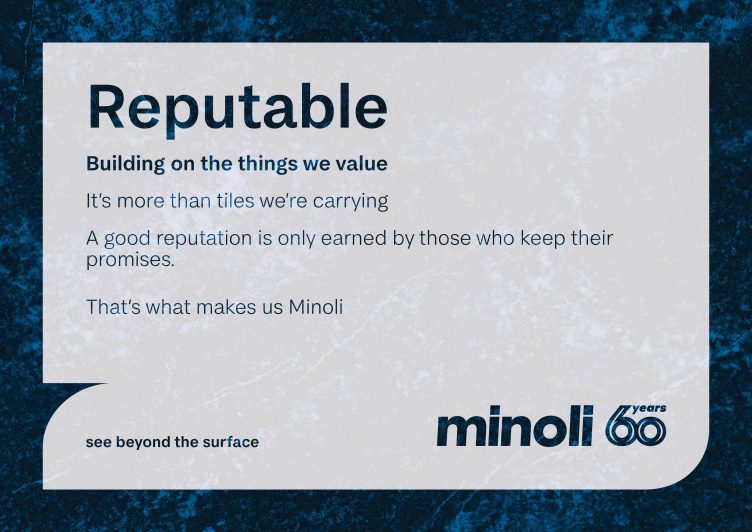 Reputable

Building on the things we value

It's more than tiles we're carrying

A good reputation is only earned by those who keep their promises.

That's what makes us Minoli

see beyond the surface

minoli 60 years